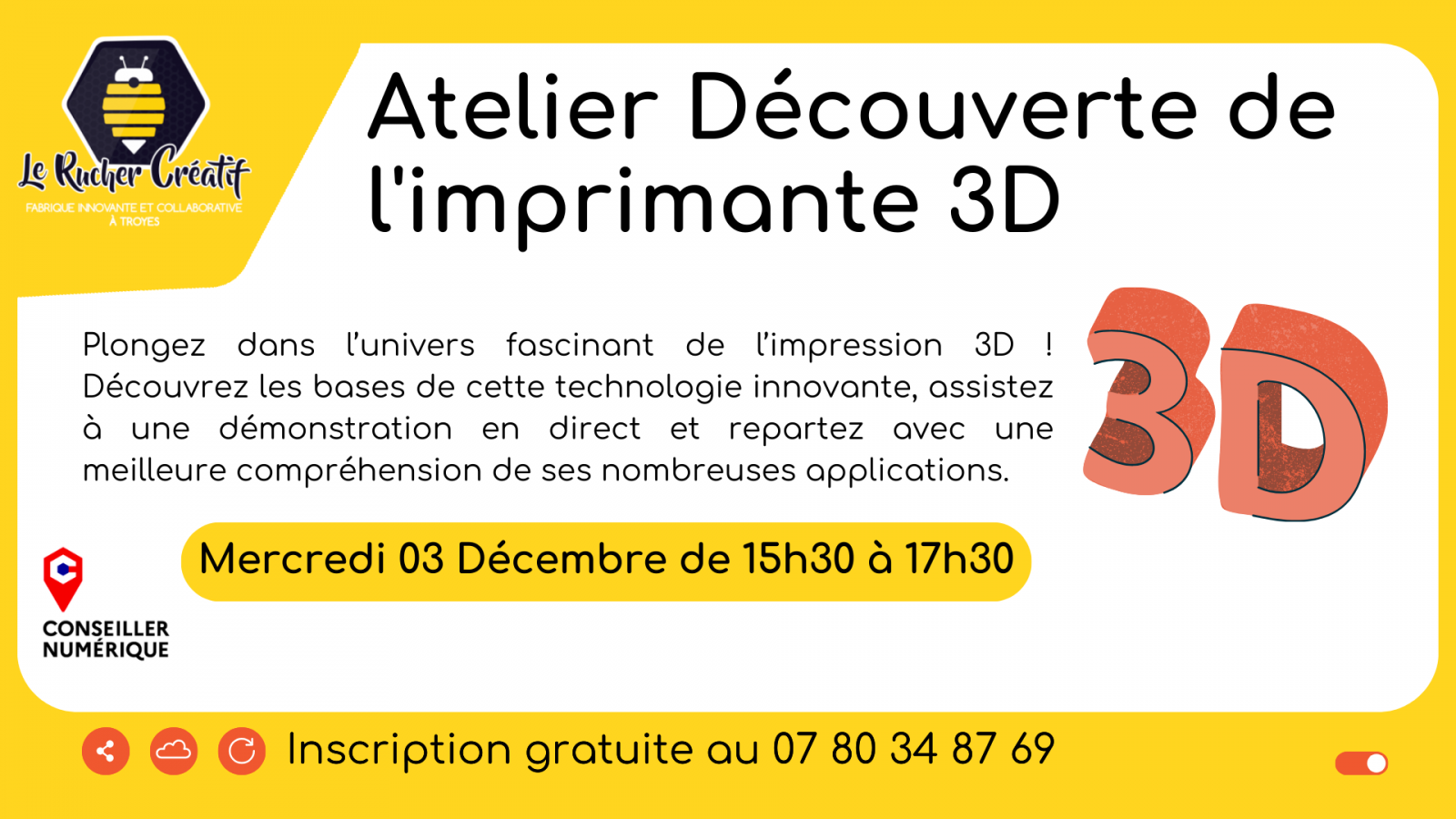 Le Rucher Créatif
FABRIQUE INNOVANTE ET COLLABORATIVE À TROYES

Atelier Découverte de l'imprimante 3D

Plongez dans l'univers fascinant de l'impression 3D ! Découvrez les bases de cette technologie innovante, assistez à une démonstration en direct et repartez avec une meilleure compréhension de ses nombreuses applications.

3D

Mercredi 03 Décembre de 15h30 à 17h30

CONSEILLER NUMÉRIQUE

Inscription gratuite au 07 80 34 87 69